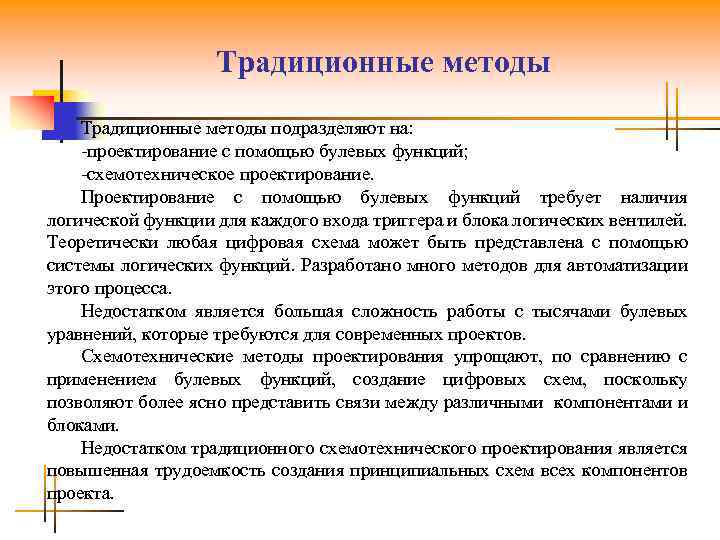 Традиционные методы

Традиционные методы подразделяют на:
-проектирование с помощью булевых функций;
-схемотехническое проектирование.

Проектирование с помощью булевых функций требует наличия логической функции для каждого входа триггера и блока логических вентилей. Теоретически любая цифровая схема может быть представлена с помощью системы логических функций. Разработано много методов для автоматизации этого процесса.

Недостатком является большая сложность работы с тысячами булевых уравнений, которые требуются для современных проектов.

Схемотехнические методы проектирования упрощают, по сравнению с применением булевых функций, создание цифровых схем, поскольку позволяют более ясно представить связи между различными компонентами и блоками.

Недостатком традиционного схемотехнического проектирования является повышенная трудоемкость создания принципиальных схем всех компонентов проекта.